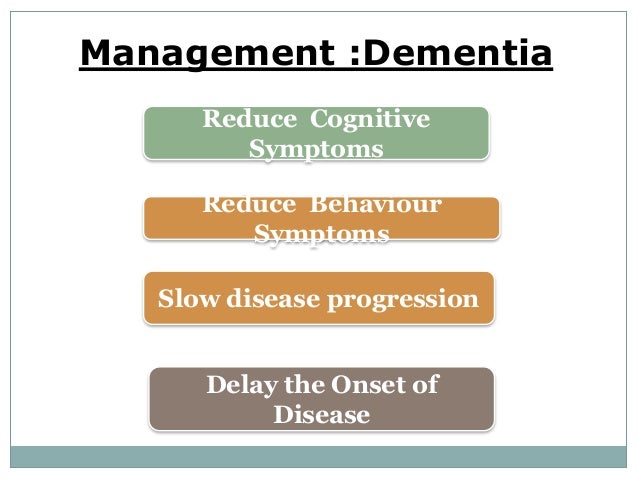 Management :Dementia

Reduce Cognitive Symptoms

Reduce Behaviour Symptoms

Slow disease progression

Delay the Onset of Disease